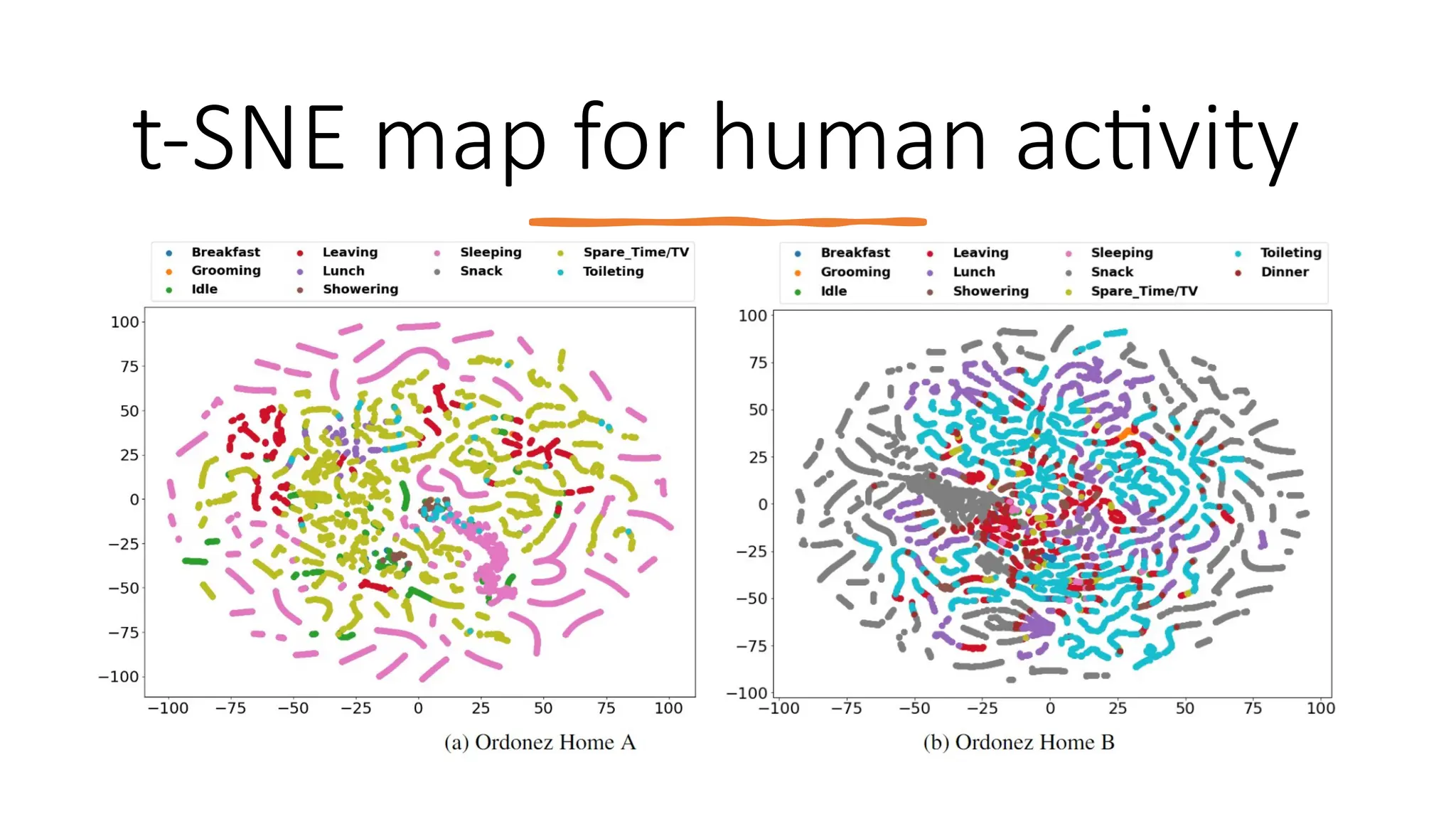 t-SNE map for human activity

Breakfast
Grooming
Idle
Leaving
Lunch
Showering
Sleeping
Snack
Spare_Time/TV
Toileting

100
75
50
25
0
−25
−50
−75
−100

−100 −75 −50 −25 0 25 50 75 100

(a) Ordonez Home A

Breakfast
Grooming
Idle
Leaving
Lunch
Showering
Sleeping
Snack
Spare_Time/TV
Toileting
Dinner

100
75
50
25
0
−25
−50
−75
−100

−100 −75 −50 −25 0 25 50 75 100

(b) Ordonez Home B